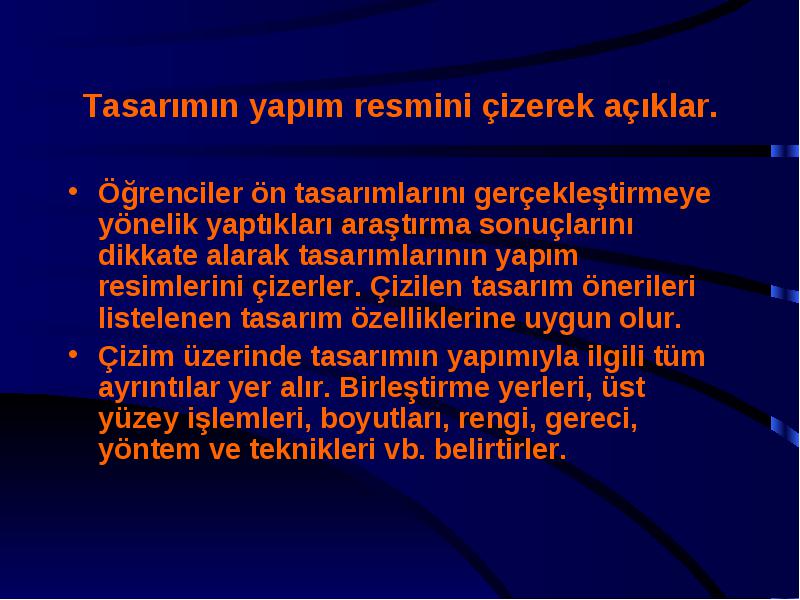 Tasarımın yapım resmini çizerek açıklar.

• Öğrenciler ön tasarımlarını gerçekleştirmeye yönelik yaptıkları araştırma sonuçlarını dikkate alarak tasarımlarının yapım resimlerini çizerler. Çizilen tasarım önerileri listelenen tasarım özelliklerine uygun olur.

• Çizim üzerinde tasarımın yapımıyla ilgili tüm ayrıntılar yer alır. Birleştirme yerleri, üst yüzey işlemleri, boyutları, rengi, gereci, yöntem ve teknikleri vb. belirtirler.